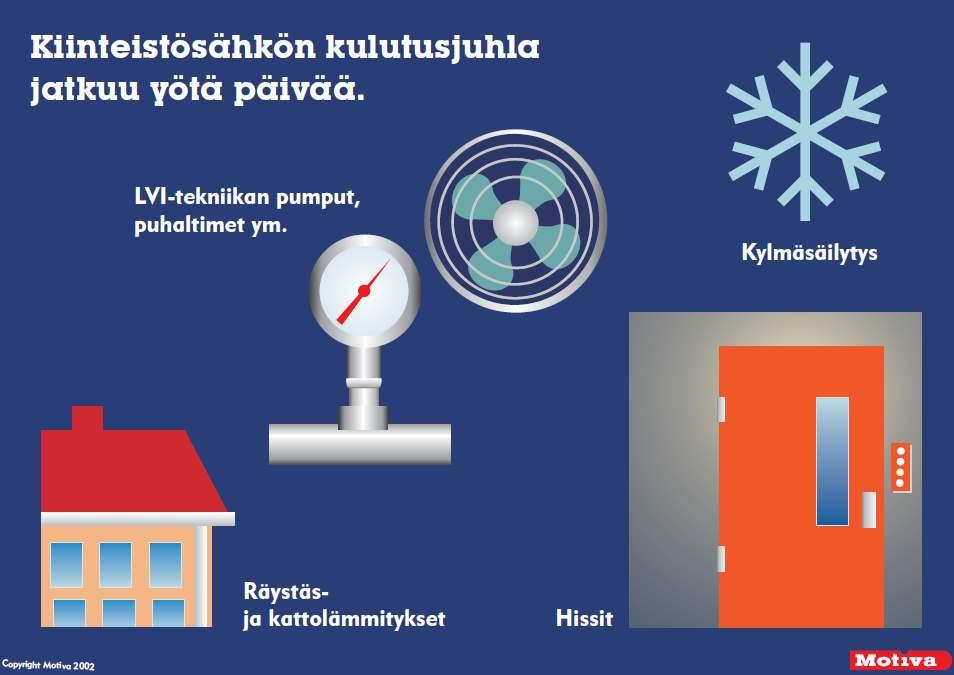 Kiinteistösähkön kulutusjuhla jatkuu yötä päivää.

LVI-tekniikan pumput, puhaltimet ym.

Kylmäsäilytys

Räystäs- ja kattolämmitykset

Hissit

Copyright Motiva 2002

Motiva